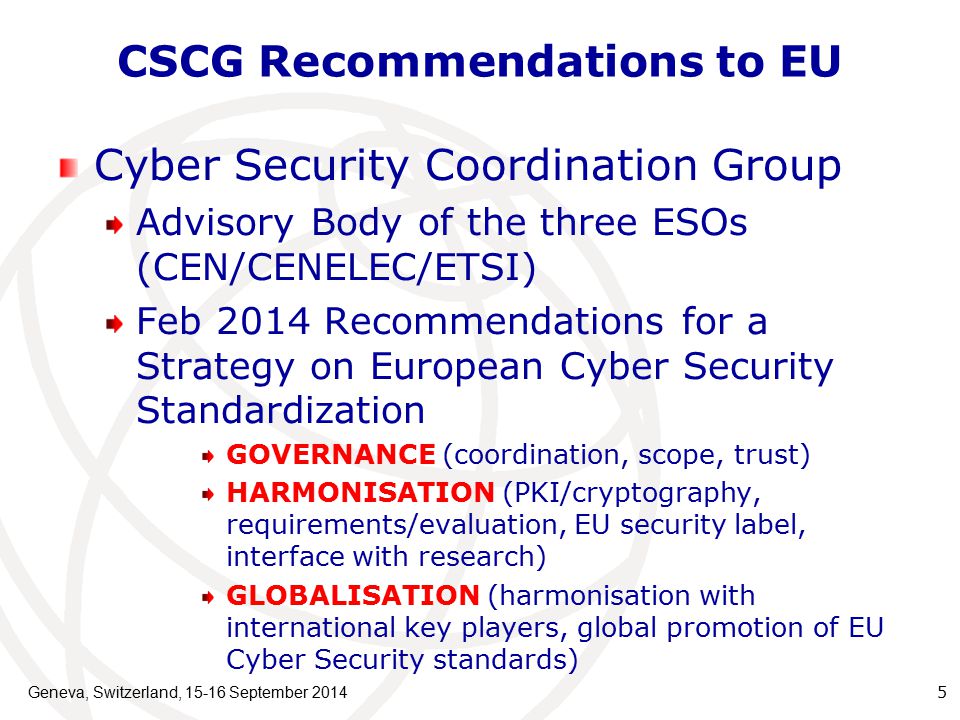 CSCG Recommendations to EU

Cyber Security Coordination Group

Advisory Body of the three ESOs (CEN/CENELEC/ETSI)

Feb 2014 Recommendations for a Strategy on European Cyber Security Standardization

GOVERNANCE (coordination, scope, trust)

HARMONISATION (PKI/cryptography, requirements/evaluation, EU security label, interface with research)

GLOBALISATION (harmonisation with international key players, global promotion of EU Cyber Security standards)

Geneva, Switzerland, 15-16 September 2014

5